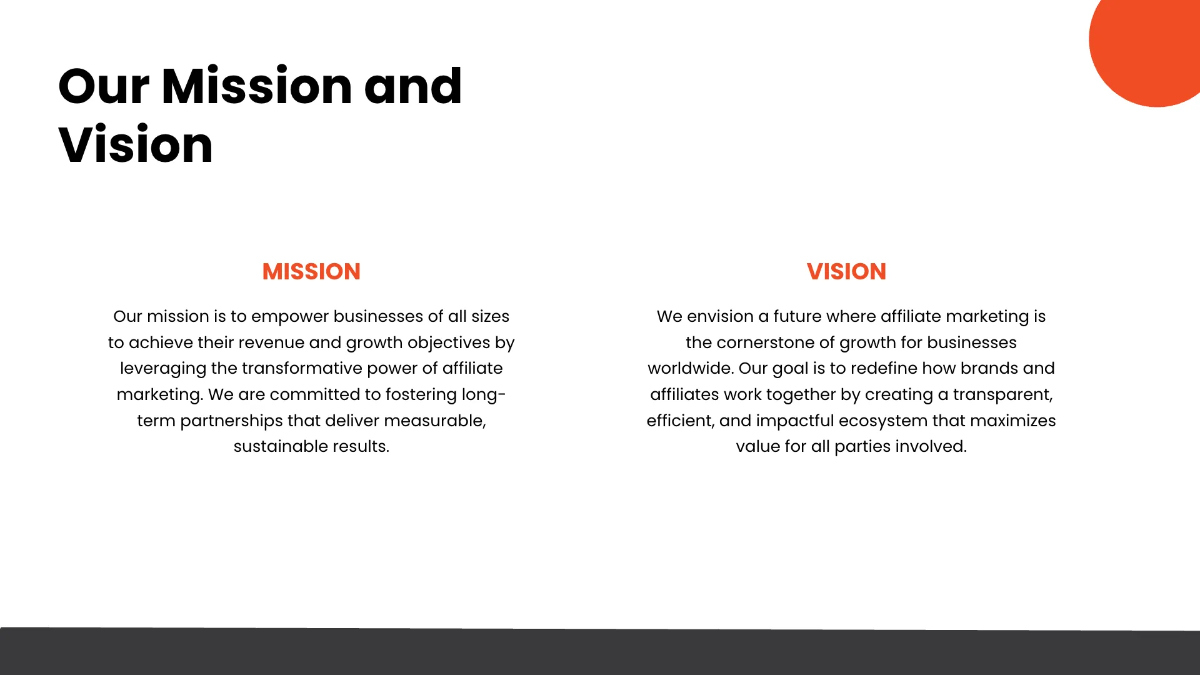 Our Mission and Vision

MISSION

Our mission is to empower businesses of all sizes to achieve their revenue and growth objectives by leveraging the transformative power of affiliate marketing. We are committed to fostering long-term partnerships that deliver measurable, sustainable results.

VISION

We envision a future where affiliate marketing is the cornerstone of growth for businesses worldwide. Our goal is to redefine how brands and affiliates work together by creating a transparent, efficient, and impactful ecosystem that maximizes value for all parties involved.